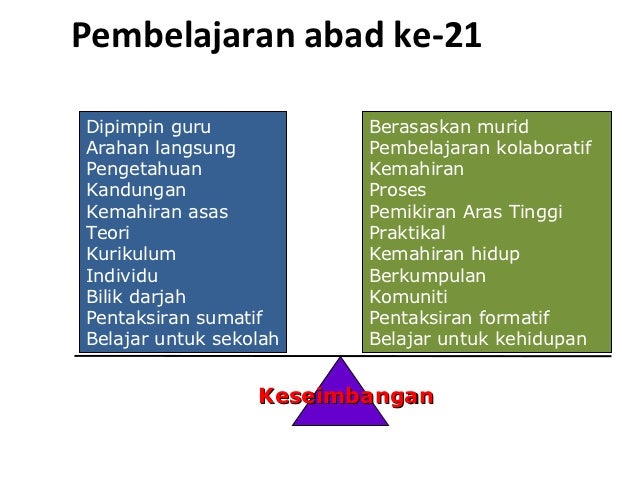 Pembelajaran abad ke-21

Dipimpin guru
Arahan langsung
Pengetahuan
Kandungan
Kemahiran asas
Teori
Kurikulum
Individu
Bilik darjah
Pentaksiran sumatif
Belajar untuk sekolah

Berasaskan murid
Pembelajaran kolaboratif
Kemahiran
Proses
Pemikiran Aras Tinggi
Praktikal
Kemahiran hidup
Berkumpulan
Komuniti
Pentaksiran formatif
Belajar untuk kehidupan

Keseimbangan